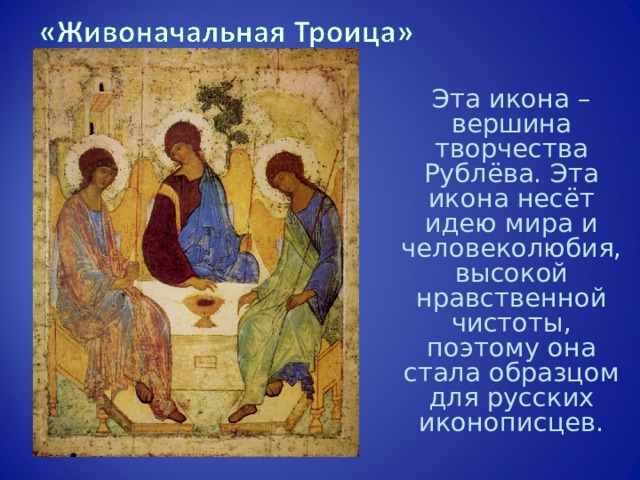 «Живоначальная Троица»

Эта икона – вершина творчества Рублёва. Эта икона несёт идею мира и человеколюбия, высокой нравственной чистоты, поэтому она стала образцом для русских иконописцев.